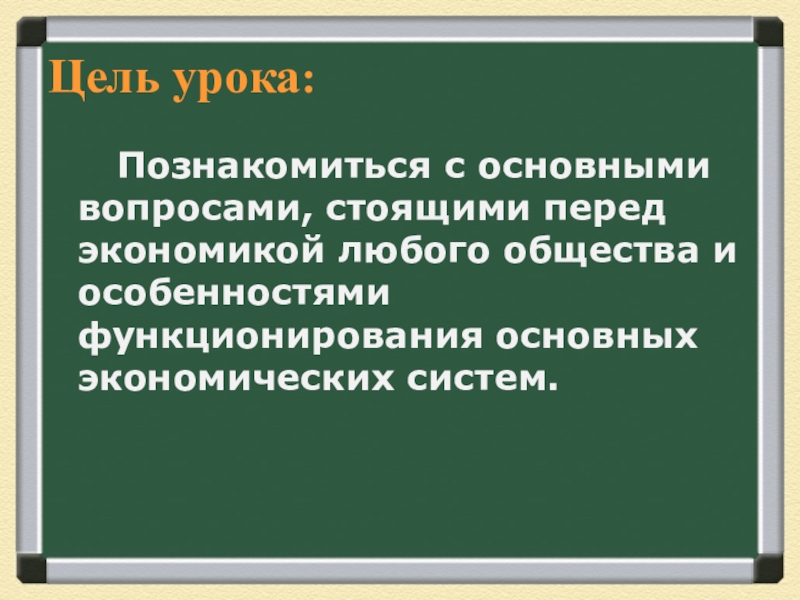 Цель урока:

Познакомиться с основными вопросами, стоящими перед экономикой любого общества и особенностями функционирования основных экономических систем.